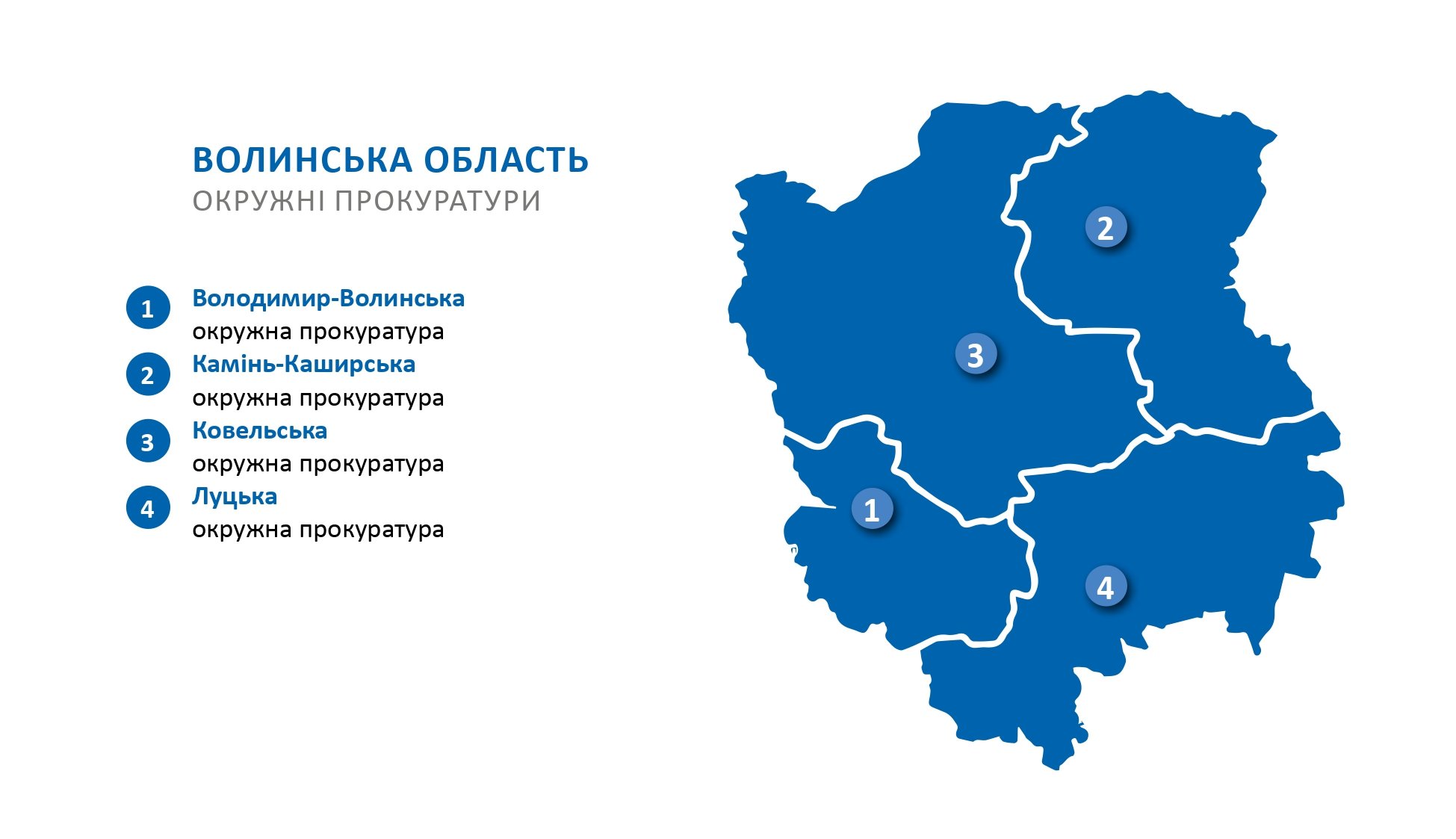 ВОЛИНСЬКА ОБЛАСТЬ
ОКРУЖНІ ПРОКУРАТУРИ

1 Володимир-Волинська окружна прокуратура
2 Камінь-Каширська окружна прокуратура
3 Ковельська окружна прокуратура
4 Луцька окружна прокуратура

2
3
1
4